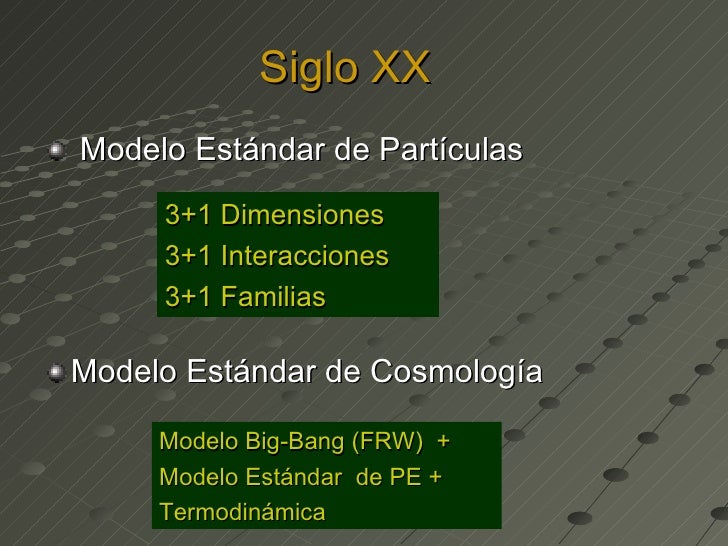 Siglo XX

Modelo Estándar de Partículas

3+1 Dimensiones
3+1 Interacciones
3+1 Familias

Modelo Estándar de Cosmología

Modelo Big-Bang (FRW) +
Modelo Estándar de PE +
Termodinámica